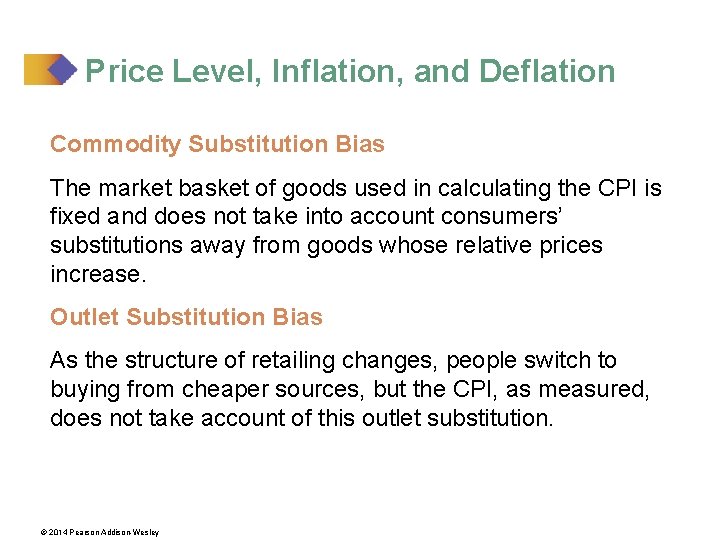 Price Level, Inflation, and Deflation

Commodity Substitution Bias

The market basket of goods used in calculating the CPI is fixed and does not take into account consumers' substitutions away from goods whose relative prices increase.

Outlet Substitution Bias

As the structure of retailing changes, people switch to buying from cheaper sources, but the CPI, as measured, does not take account of this outlet substitution.

© 2014 Pearson Addison-Wesley